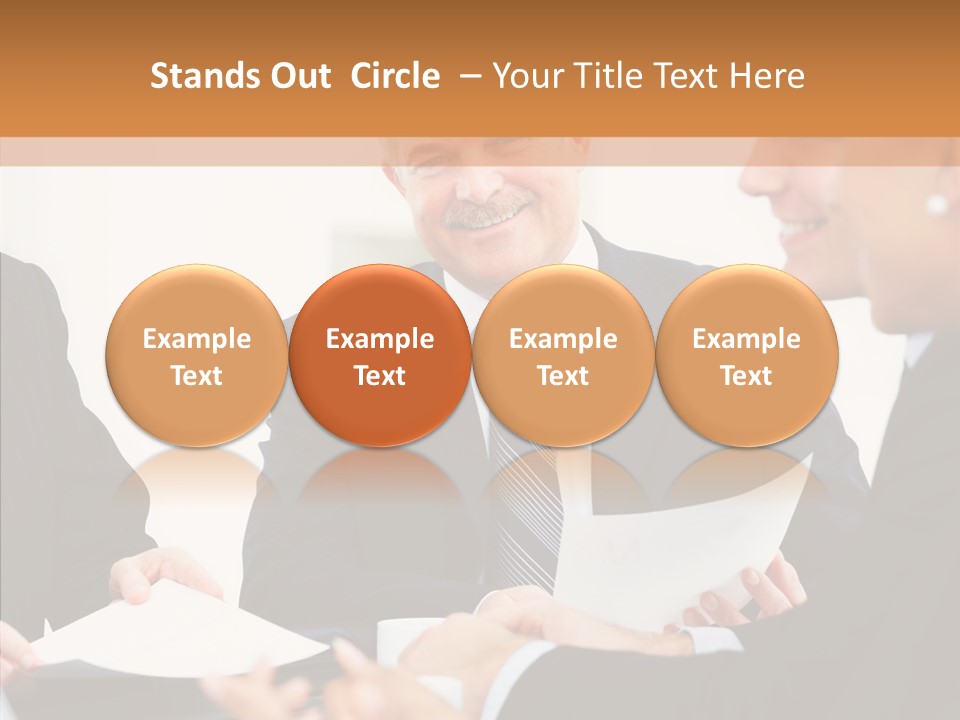 Stands Out Circle – Your Title Text Here

Example Text

Example Text

Example Text

Example Text